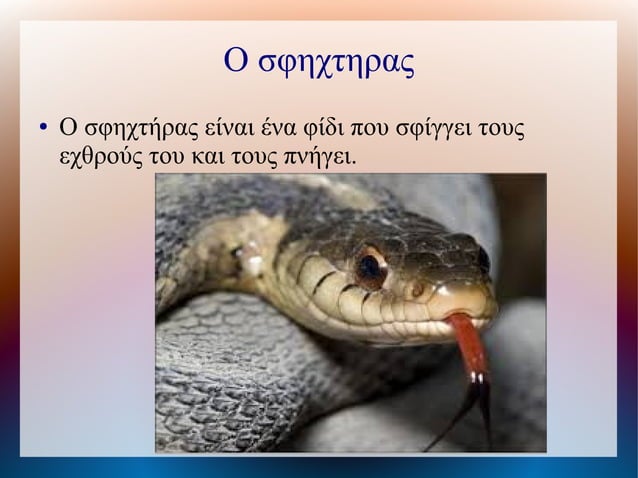 Ο σφηχτηρας

• Ο σφηχτήρας είναι ένα φίδι που σφίγγει τους εχθρούς του και τους πνήγει.